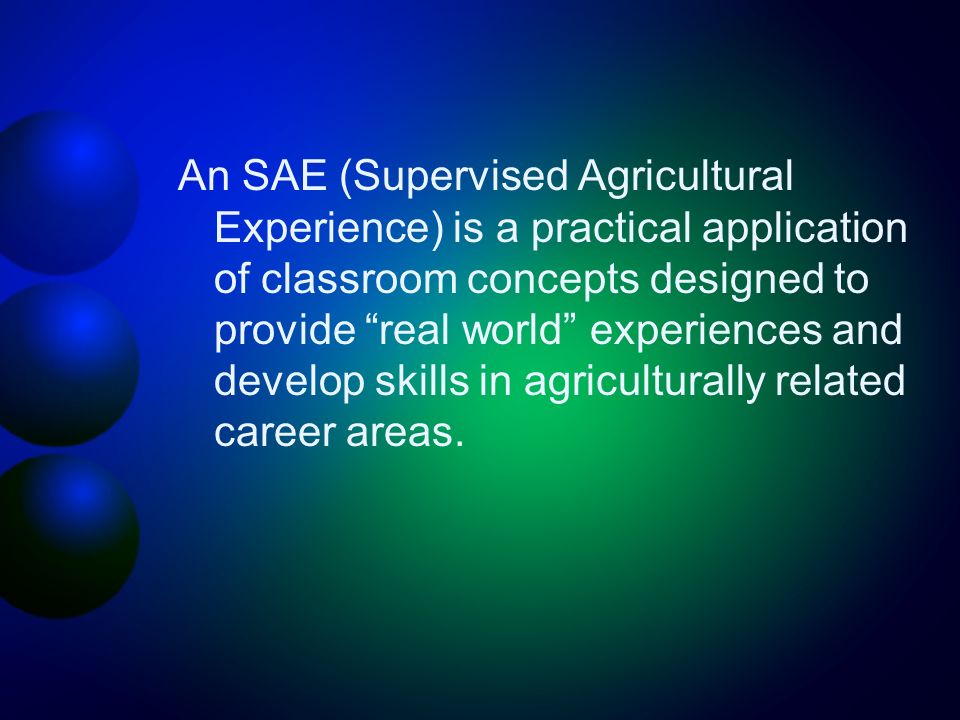 An SAE (Supervised Agricultural Experience) is a practical application of classroom concepts designed to provide “real world” experiences and develop skills in agriculturally related career areas.